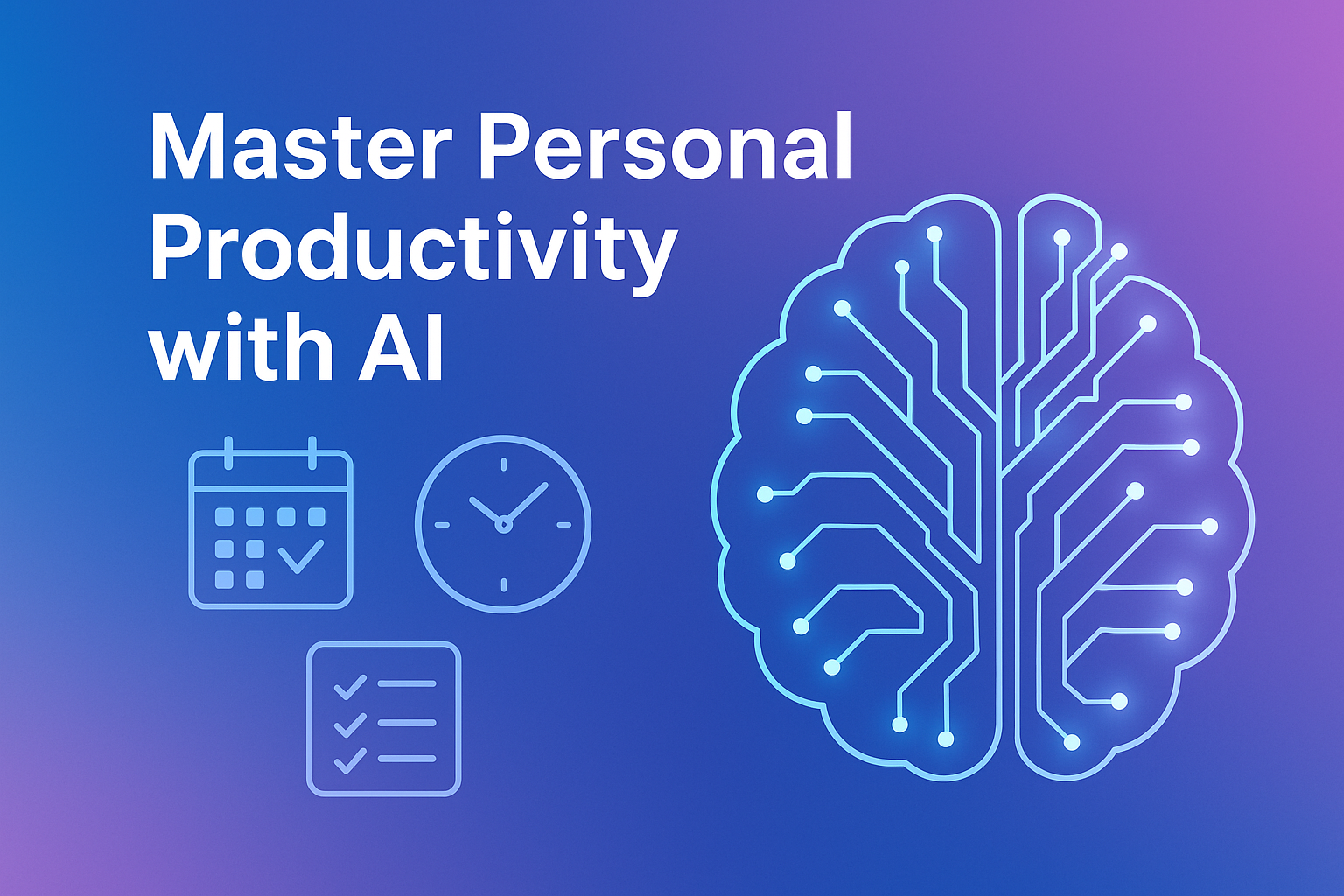 Master Personal Productivity with AI